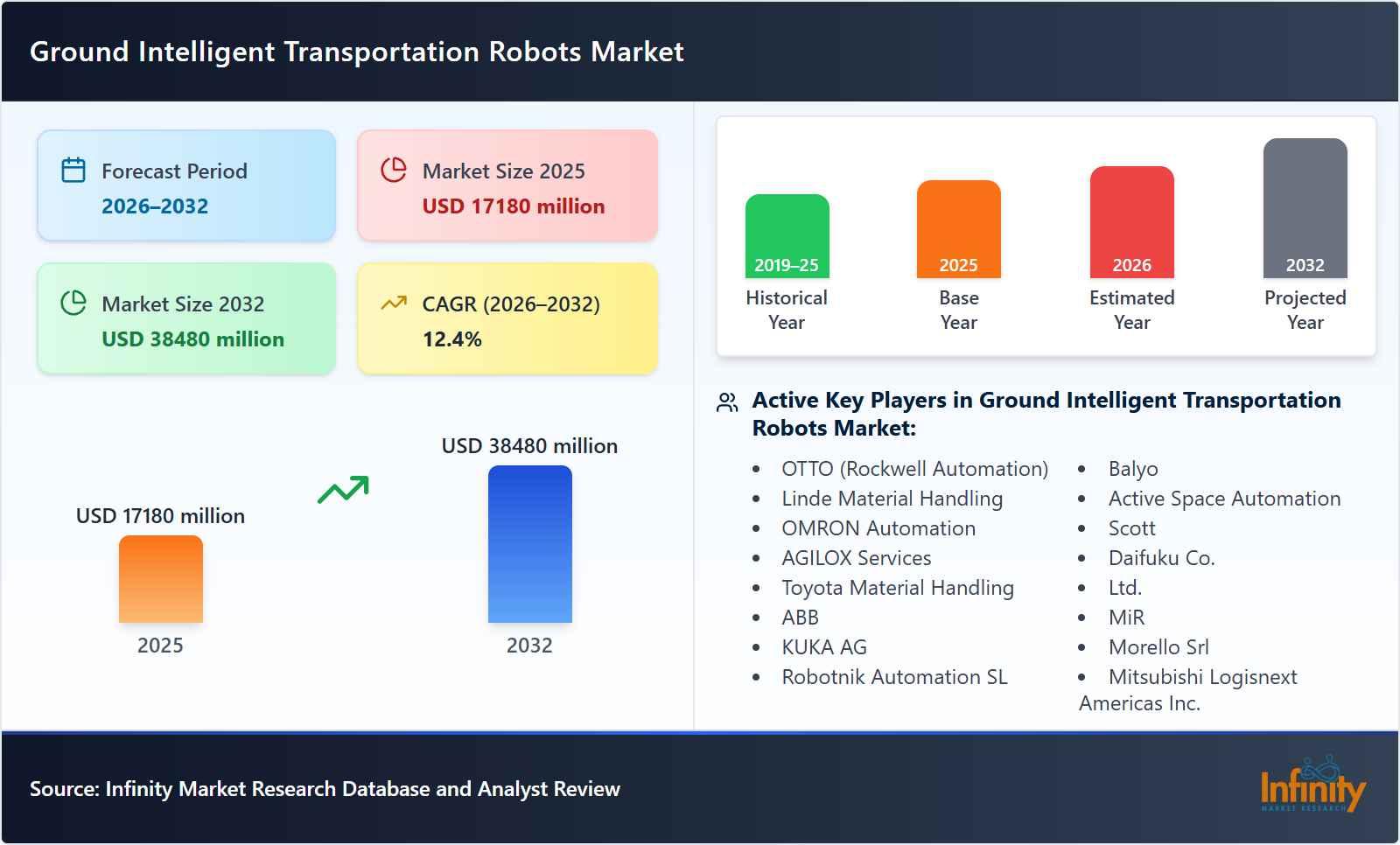 Ground Intelligent Transportation Robots Market

Forecast Period
2026–2032

Market Size 2025
USD 17180 million

Market Size 2032
USD 38480 million

CAGR (2026–2032)
12.4%

USD 17180 million
2025

USD 38480 million
2032

2019–25
Historical Year

2025
Base Year

2026
Estimated Year

2032
Projected Year

Active Key Players in Ground Intelligent Transportation Robots Market:

- OTTO (Rockwell Automation)
- Linde Material Handling
- OMRON Automation
- AGILOX Services
- Toyota Material Handling
- ABB
- KUKA AG
- Robotnik Automation SL

- Balyo
- Active Space Automation
- Scott
- Daifuku Co.
- Ltd.
- MiR
- Morello Srl
- Mitsubishi Logisnext Americas Inc.

Source: Infinity Market Research Database and Analyst Review

Infinity
MARKET RESEARCH